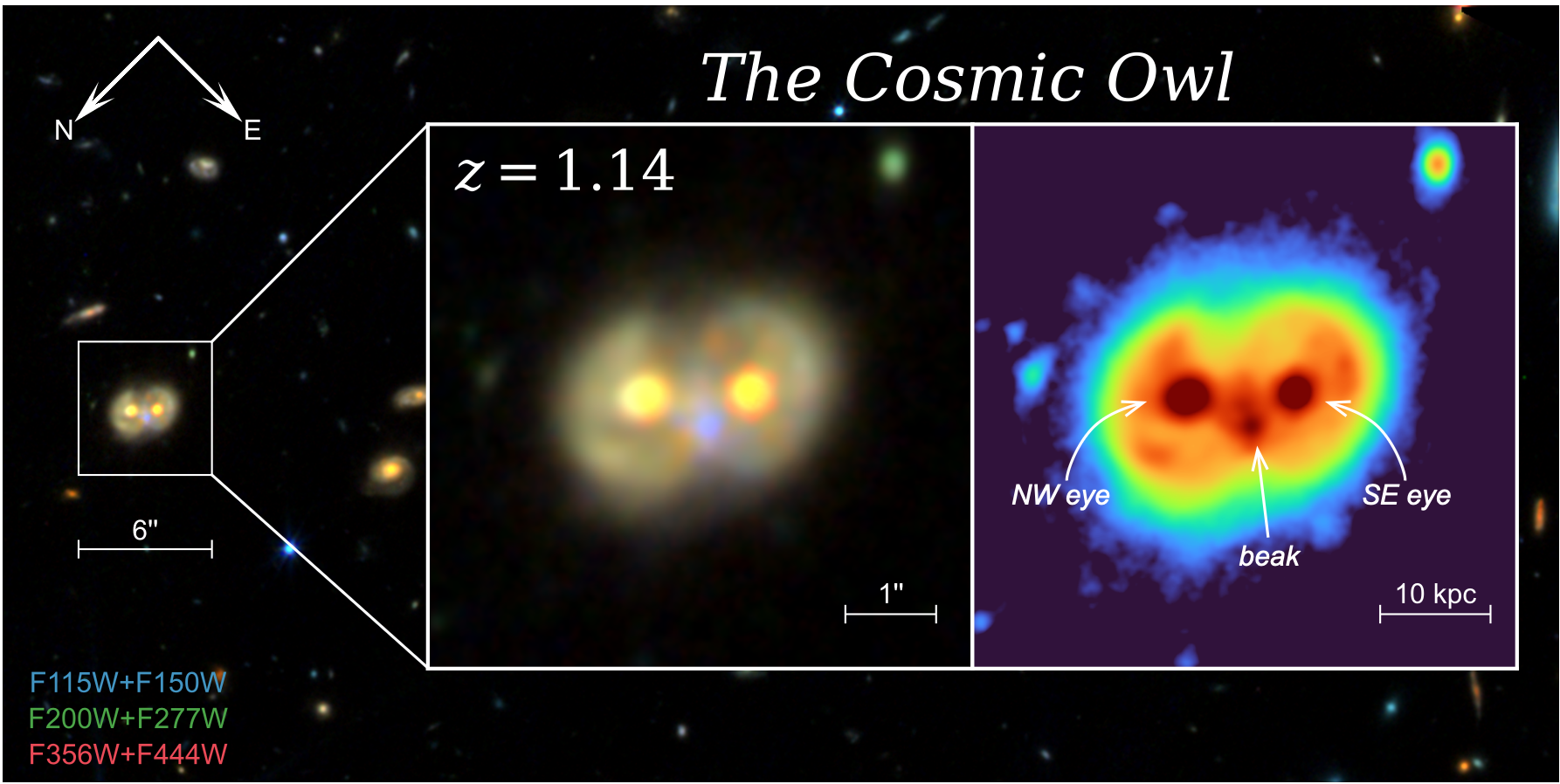 The Cosmic Owl

N
E

$z = 1.14$

6"

1"

NW eye
SE eye
beak

10 kpc

F115W+F150W
F200W+F277W
F356W+F444W